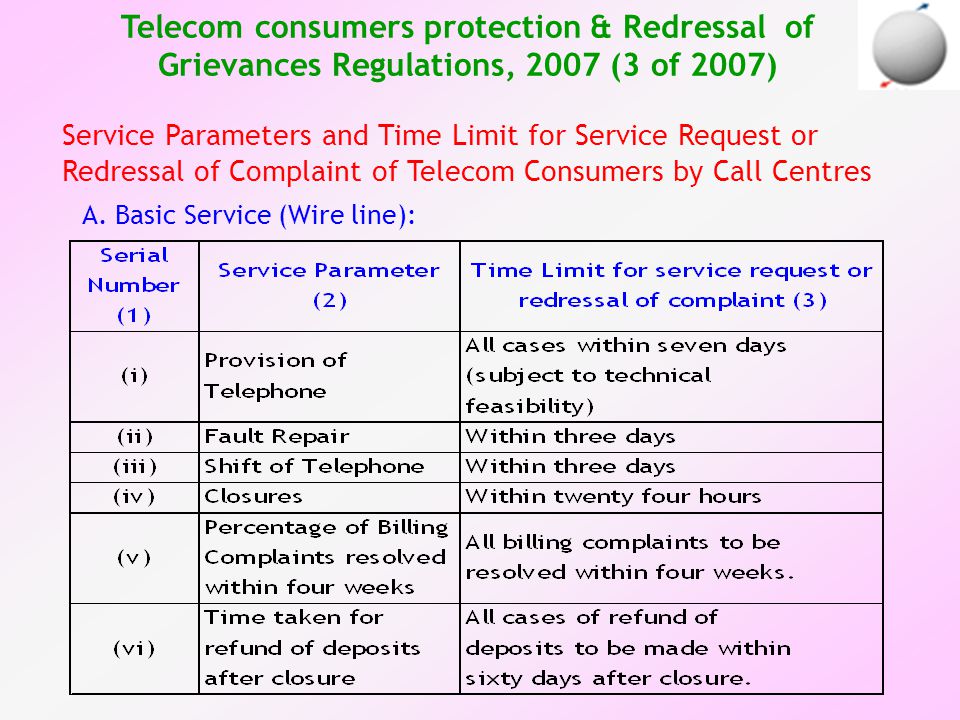 Telecom consumers protection & Redressal of Grievances Regulations, 2007 (3 of 2007)

Service Parameters and Time Limit for Service Request or Redressal of Complaint of Telecom Consumers by Call Centres

A. Basic Service (Wire line):

| Serial Number (1) | Service Parameter (2) | Time Limit for service request or redressal of complaint (3) |
|---|---|---|
| (i) | Provision of Telephone | All cases within seven days (subject to technical feasibility) |
| (ii) | Fault Repair | Within three days |
| (iii) | Shift of Telephone | Within three days |
| (iv) | Closures | Within twenty four hours |
| (v) | Percentage of Billing Complaints resolved within four weeks | All billing complaints to be resolved within four weeks. |
| (vi) | Time taken for refund of deposits after closure | All cases of refund of deposits to be made within sixty days after closure. |